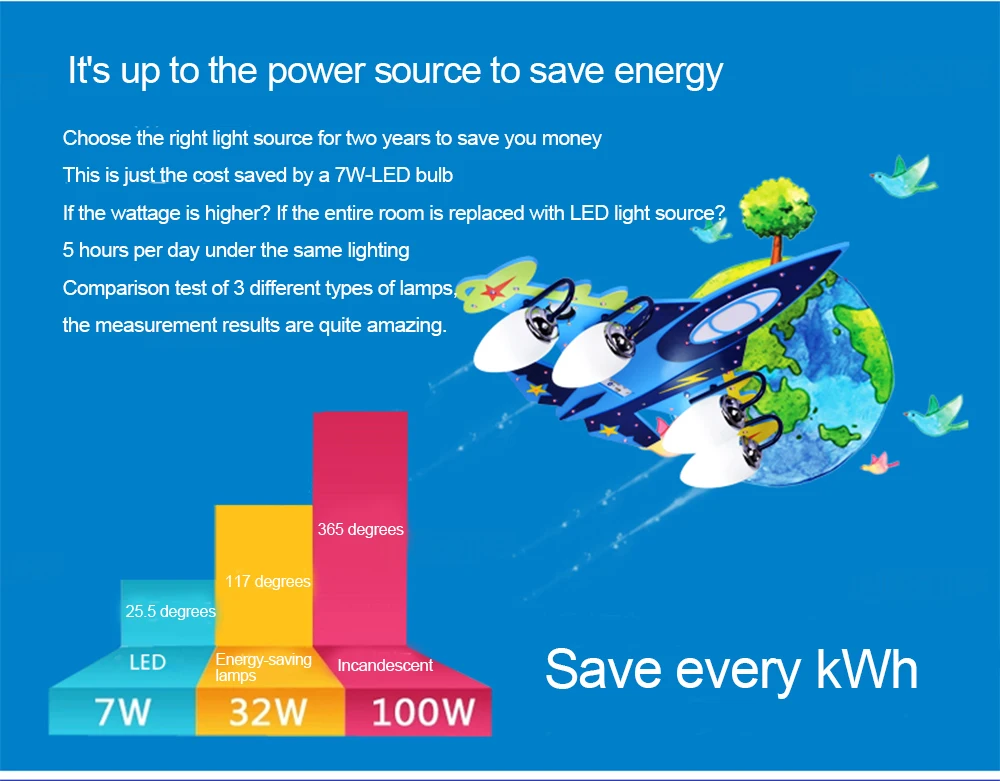 It's up to the power source to save energy

Choose the right light source for two years to save you money
This is just the cost saved by a 7W-LED bulb
If the wattage is higher? If the entire room is replaced with LED light source?
5 hours per day under the same lighting
Comparison test of 3 different types of lamps,
the measurement results are quite amazing.

25.5 degrees
117 degrees
365 degrees

LED
Energy-saving lamps
Incandescent

7W
32W
100W

Save every kWh